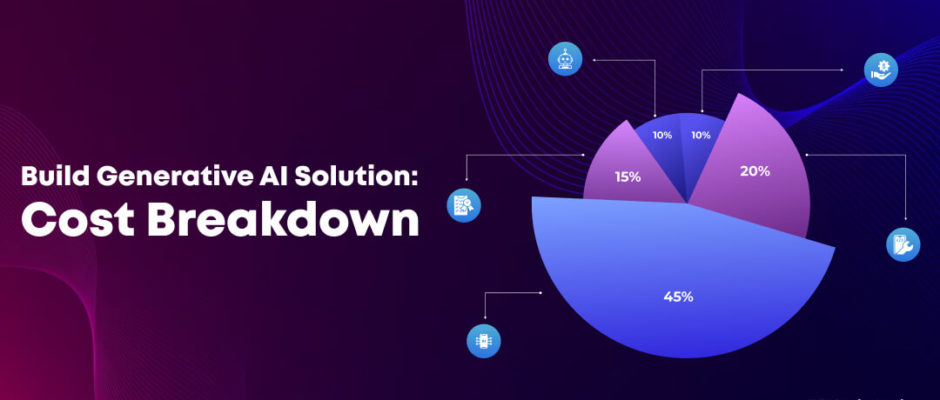 Build Generative AI Solution:
Cost Breakdown

10%
10%
15%
20%
45%